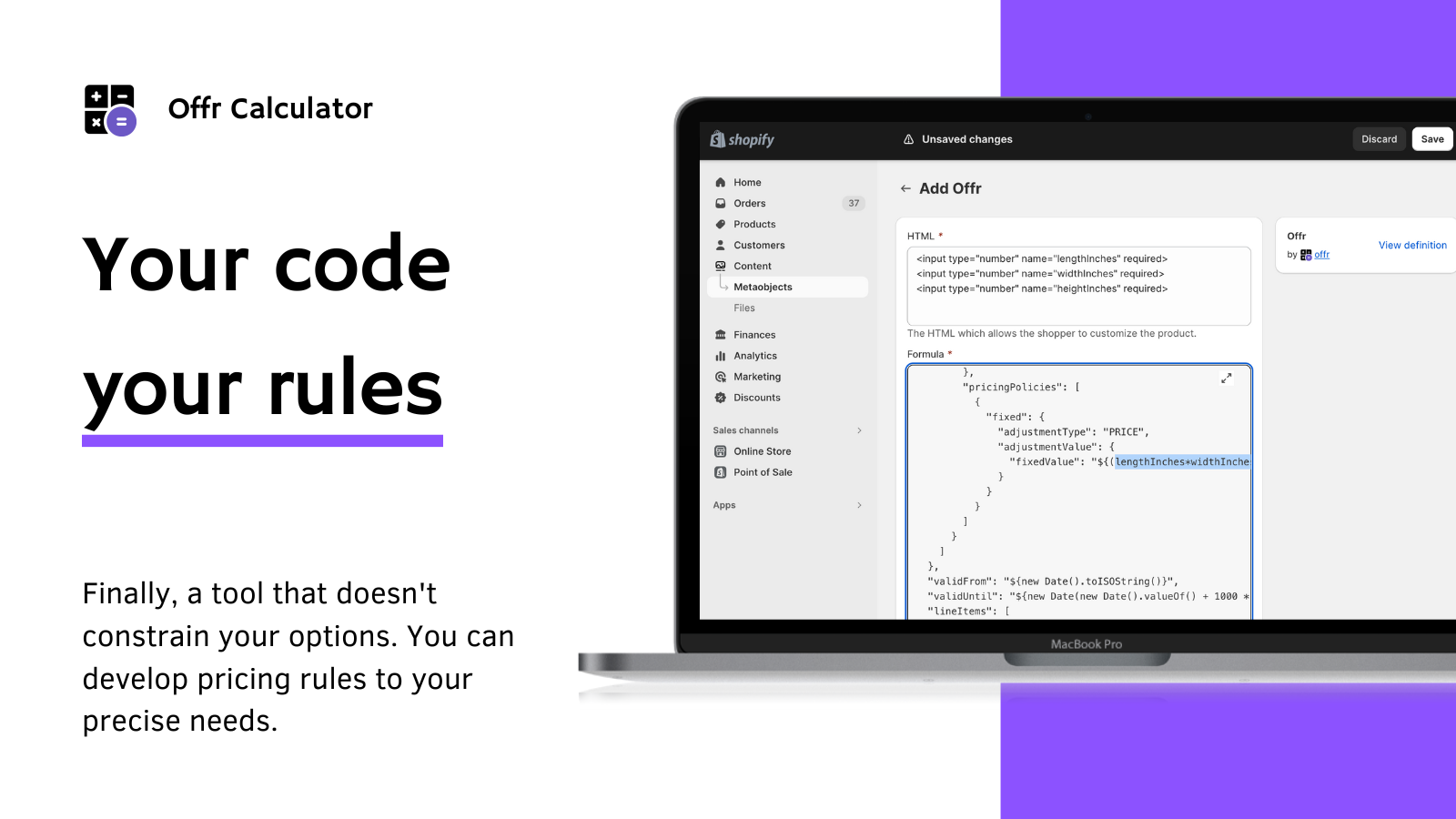 Offr Calculator

Your code your rules

Finally, a tool that doesn't constrain your options. You can develop pricing rules to your precise needs.

shopify

Unsaved changes

Discard

Save

Home
Orders 37
Products
Customers
Content
Metaobjects
Files
Finances
Analytics
Marketing
Discounts

Sales channels
Online Store
Point of Sale

Apps

Add Offr

HTML *

<input type="number" name="lengthInches" required>
<input type="number" name="widthInches" required>
<input type="number" name="heightInches" required>

The HTML which allows the shopper to customize the product.

Formula *

},
"pricingPolicies": [
{
"fixed": {
"adjustmentType": "PRICE",
"adjustmentValue": {
"fixedValue": "${(lengthInches*widthInche
}
}
}
]
}
]
},
"validFrom": "${new Date().toISOString()}",
"validUntil": "${new Date(new Date().valueOf() + 1000 *
"lineItems": [

Offr
by offr

View definition

MacBook Pro